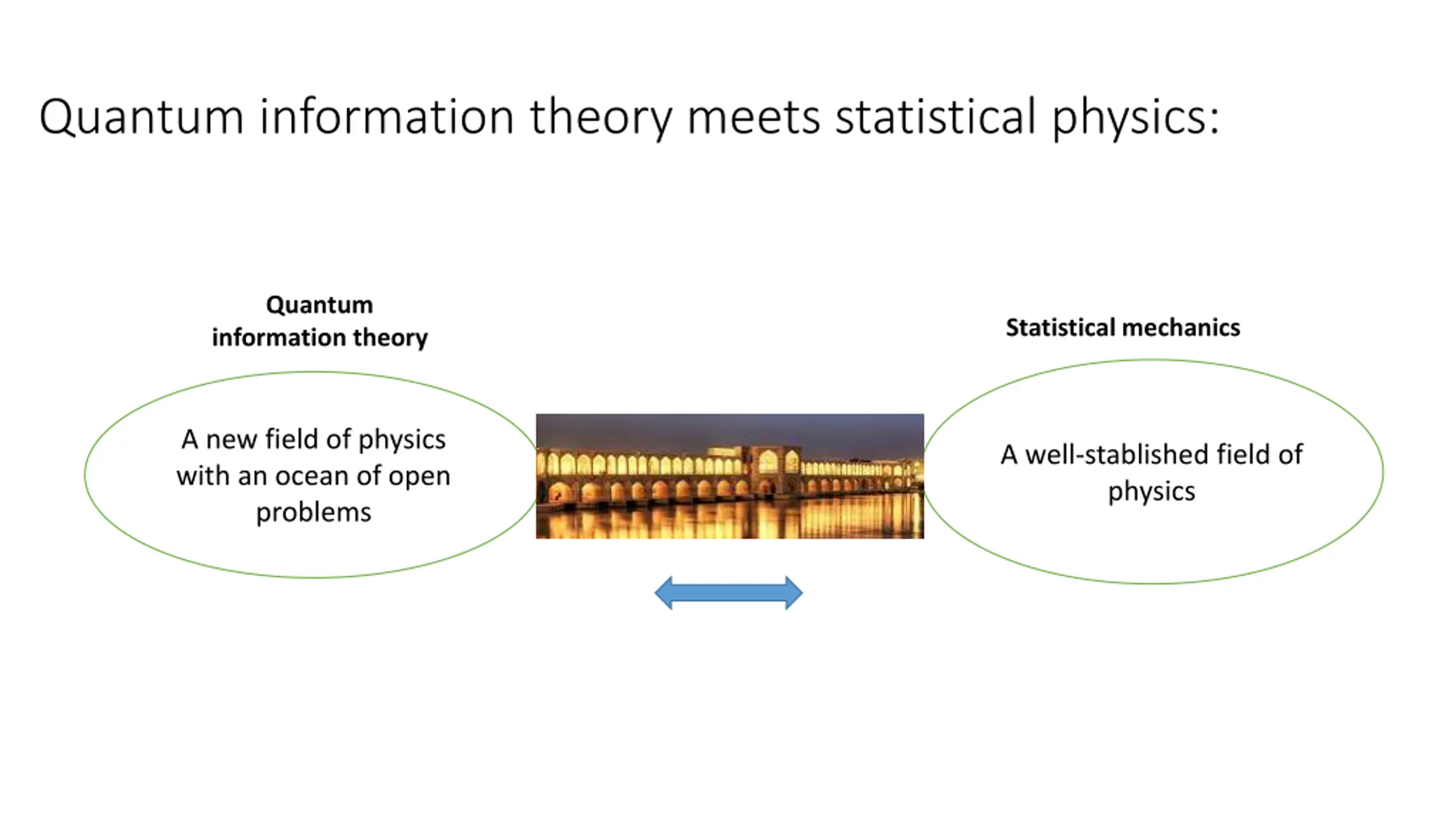 Quantum information theory meets statistical physics:

Quantum information theory

A new field of physics with an ocean of open problems

Statistical mechanics

A well-stablished field of physics